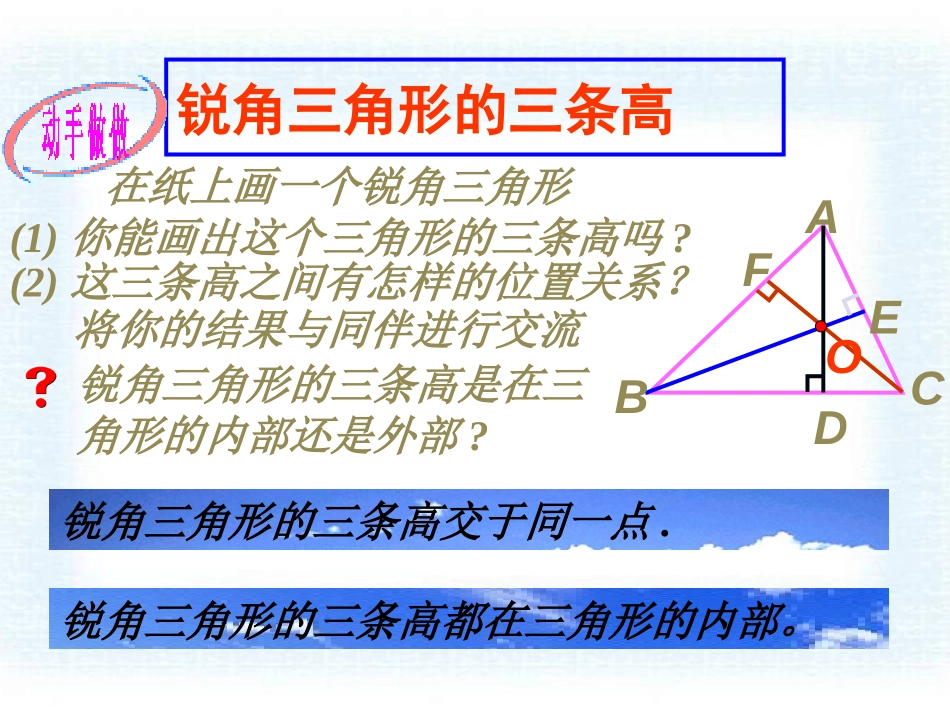 动手做做

锐角三角形的三条高

在纸上画一个锐角三角形

(1) 你能画出这个三角形的三条高吗？

(2) 这三条高之间有怎样的位置关系？

将你的结果与同伴进行交流

? 锐角三角形的三条高是在三角形的内部还是外部？

A
F
E
O
B
C
D

锐角三角形的三条高交于同一点.

锐角三角形的三条高都在三角形的内部。